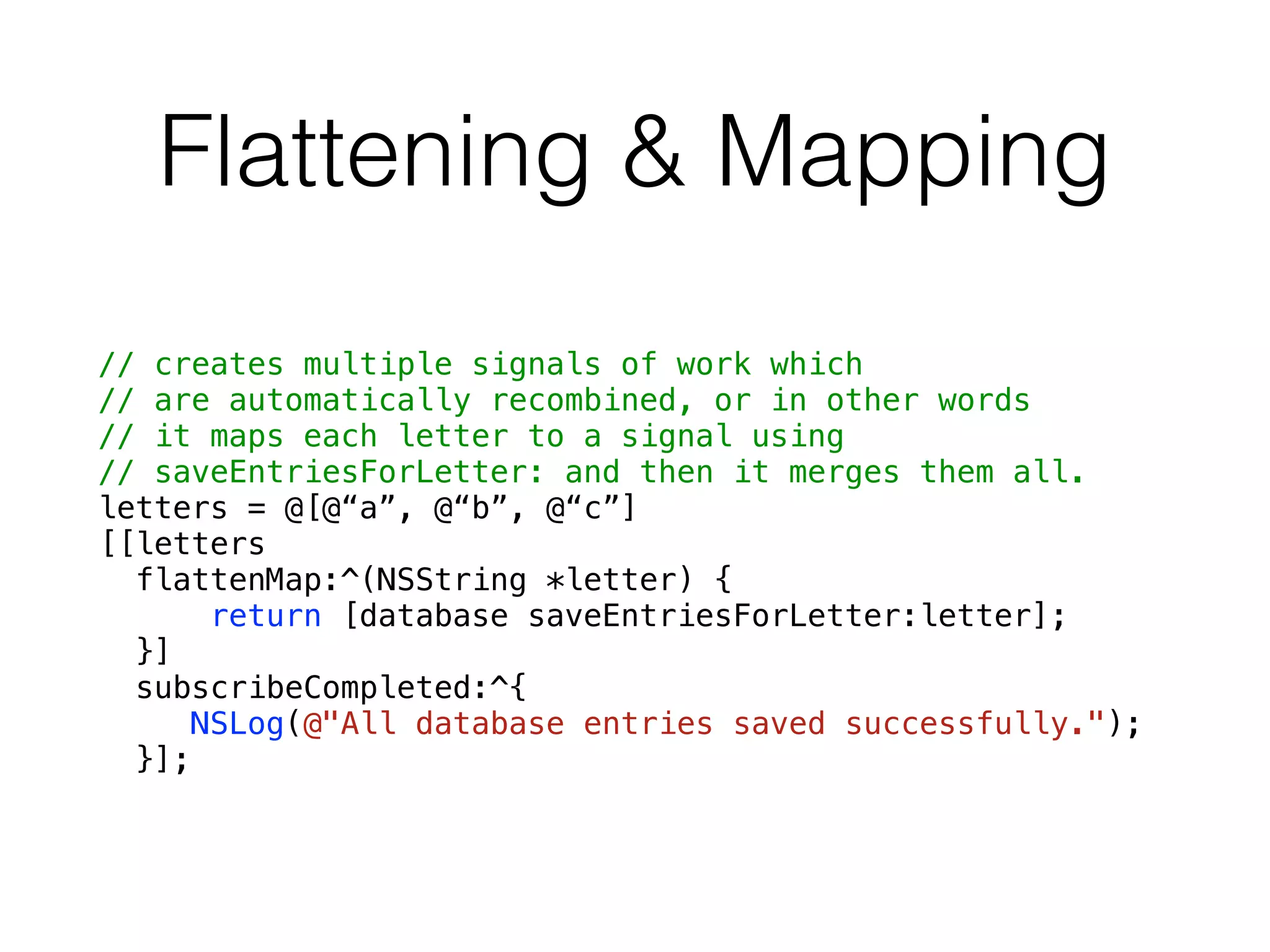 Flattening & Mapping

// creates multiple signals of work which
// are automatically recombined, or in other words
// it maps each letter to a signal using
// saveEntriesForLetter: and then it merges them all.
letters = @[@“a”, @“b”, @“c”]
[[letters
  flattenMap:^(NSString *letter) {
      return [database saveEntriesForLetter:letter];
  }]
  subscribeCompleted:^{
     NSLog(@"All database entries saved successfully.");
  }];